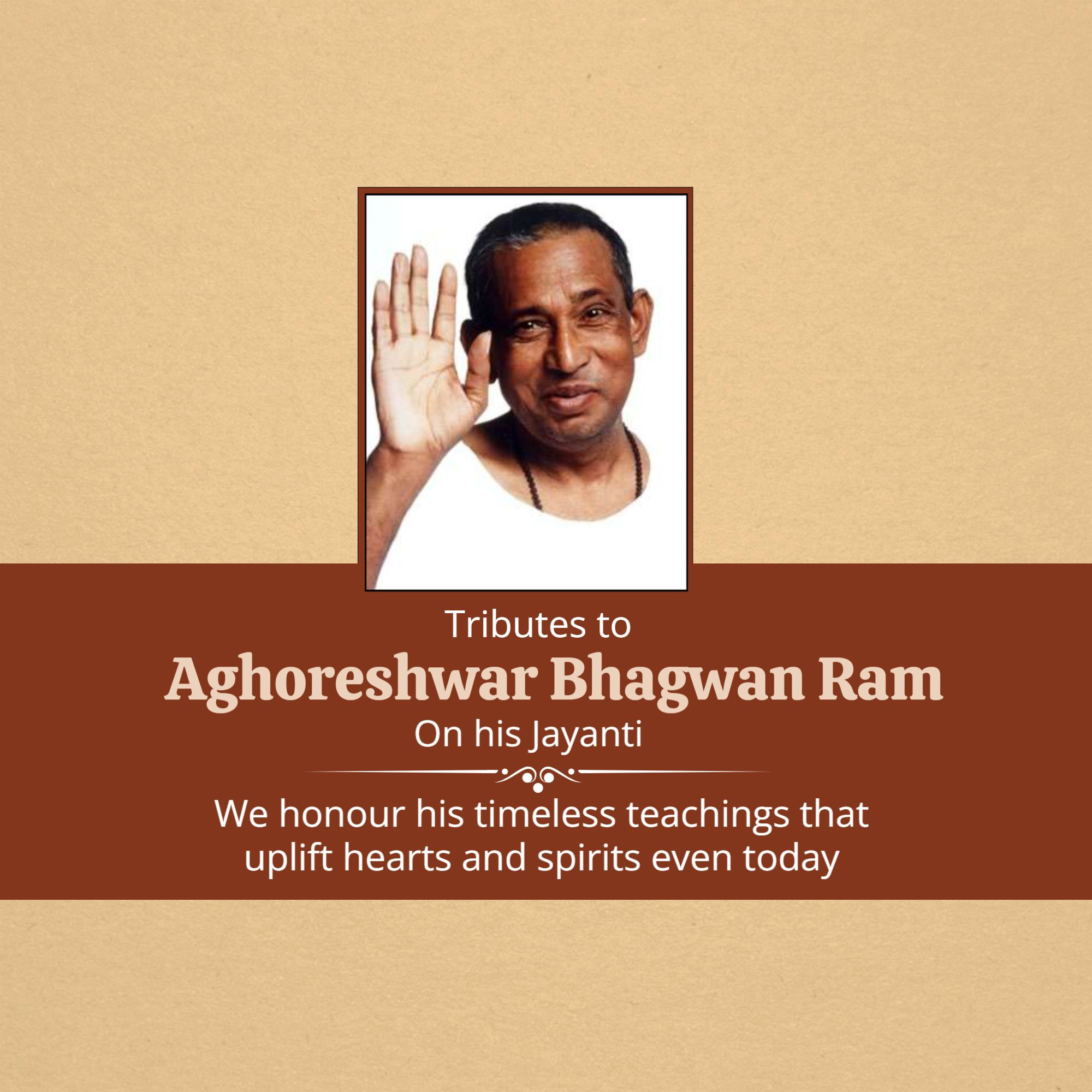 Tributes to
Aghoreshwar Bhagwan Ram
On his Jayanti

We honour his timeless teachings that uplift hearts and spirits even today